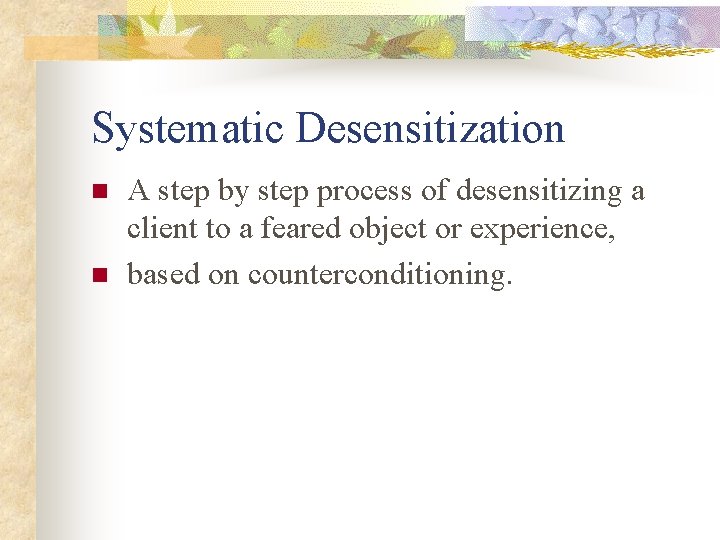 Systematic Desensitization

A step by step process of desensitizing a client to a feared object or experience,

based on counterconditioning.